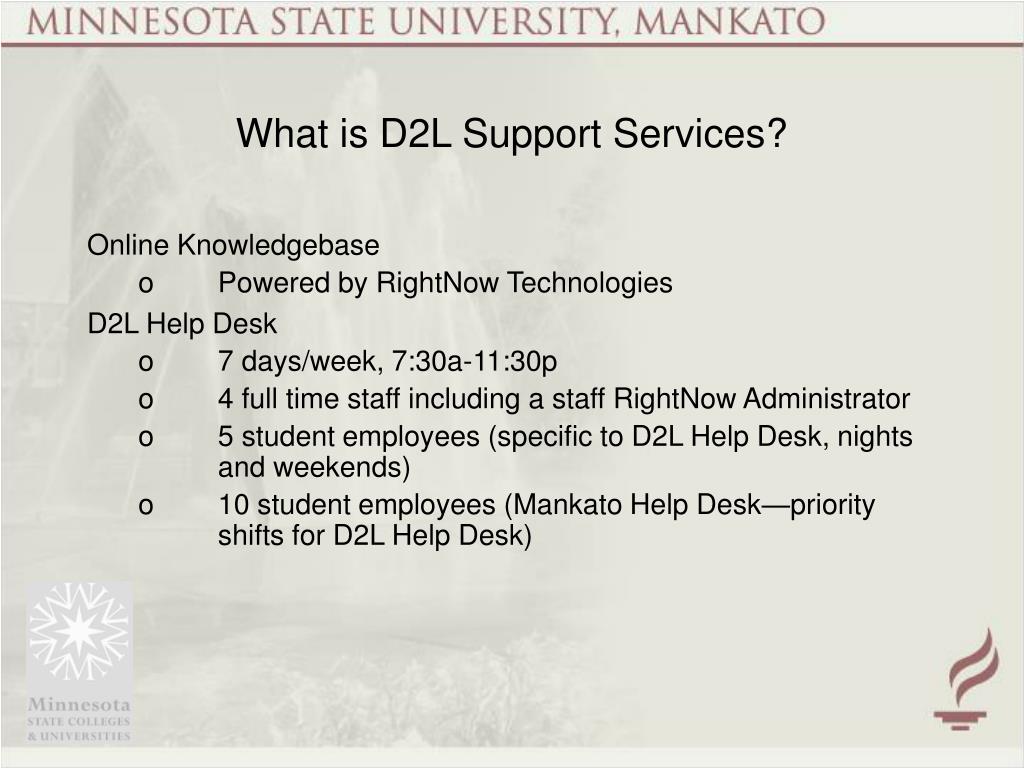 MINNESOTA STATE UNIVERSITY, MANKATO

What is D2L Support Services?

Online Knowledgebase
o Powered by RightNow Technologies

D2L Help Desk
o 7 days/week, 7:30a-11:30p
o 4 full time staff including a staff RightNow Administrator
o 5 student employees (specific to D2L Help Desk, nights and weekends)
o 10 student employees (Mankato Help Desk—priority shifts for D2L Help Desk)

Minnesota
STATE COLLEGES
& UNIVERSITIES